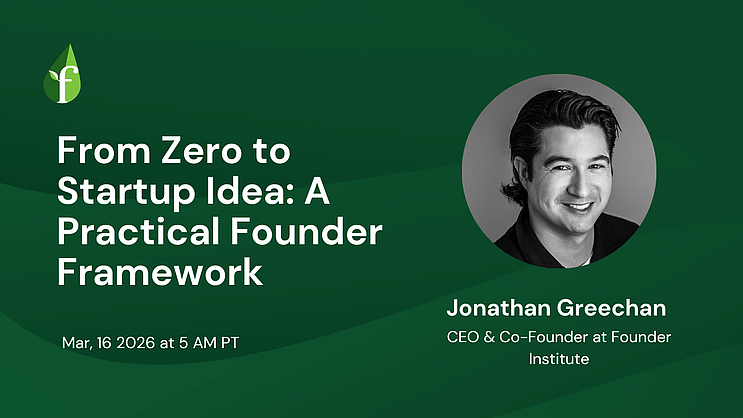 f

From Zero to Startup Idea: A Practical Founder Framework

Mar, 16 2026 at 5 AM PT

Jonathan Greechan

CEO & Co-Founder at Founder Institute